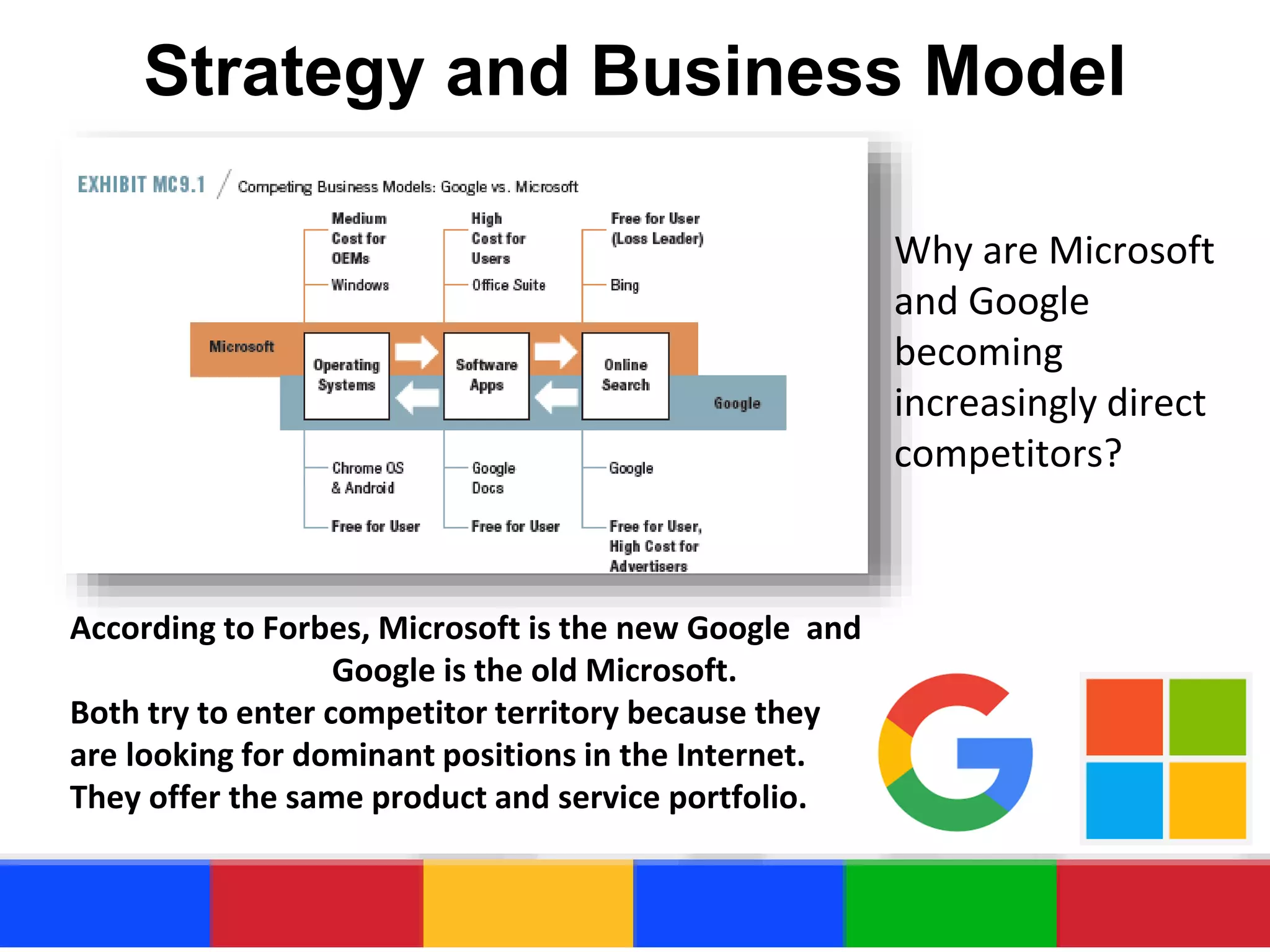 Strategy and Business Model

EXHIBIT MC9.1 / Competing Business Models: Google vs. Microsoft

Medium Cost for OEMs

Windows

High Cost for Users

Office Suite

Free for User (Loss Leader)

Bing

Microsoft

Operating Systems

Software Apps

Online Search

Google

Chrome OS & Android

Free for User

Google Docs

Free for User

Google

Free for User, High Cost for Advertisers

Why are Microsoft and Google becoming increasingly direct competitors?

According to Forbes, Microsoft is the new Google and Google is the old Microsoft.
Both try to enter competitor territory because they are looking for dominant positions in the Internet. They offer the same product and service portfolio.